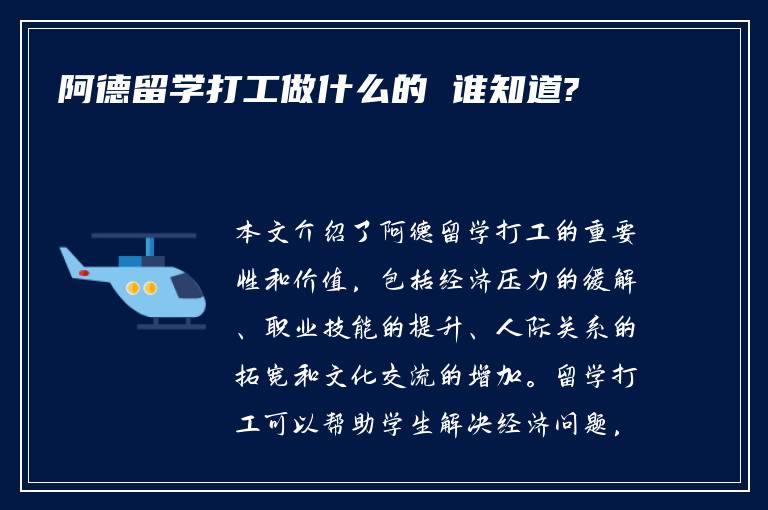 阿德留学打工做什么的 谁知道?

本文介绍了阿德留学打工的重要性和价值，包括经济压力的缓解、职业技能的提升、人际关系的拓宽和文化交流的增加。留学打工可以帮助学生解决经济问题，